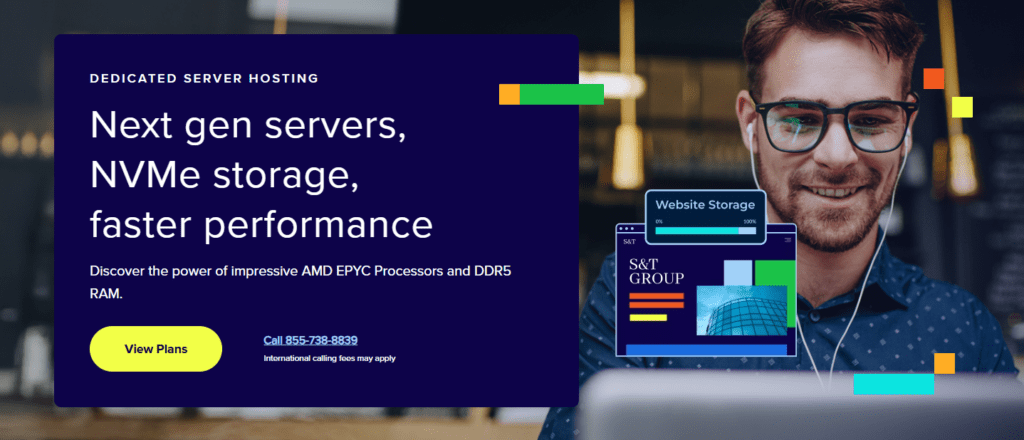 DEDICATED SERVER HOSTING

Next gen servers, NVMe storage, faster performance

Discover the power of impressive AMD EPYC Processors and DDR5 RAM.

View Plans

Call 855-738-8839

International calling fees may apply

Website Storage

0%

100%

S&T

S&T GROUP